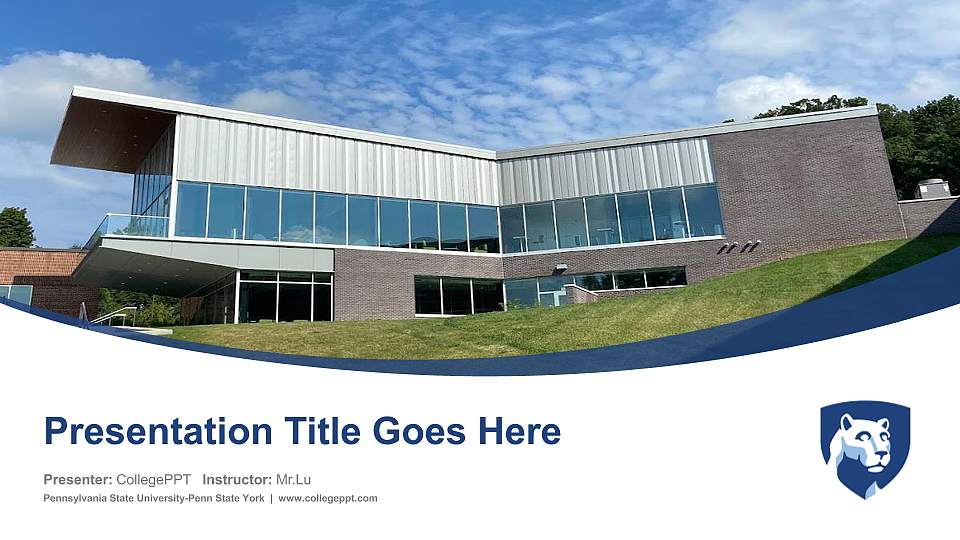 Presentation Title Goes Here

Presenter: CollegePPT Instructor: Mr.Lu

Pennsylvania State University-Penn State York | www.collegeppt.com